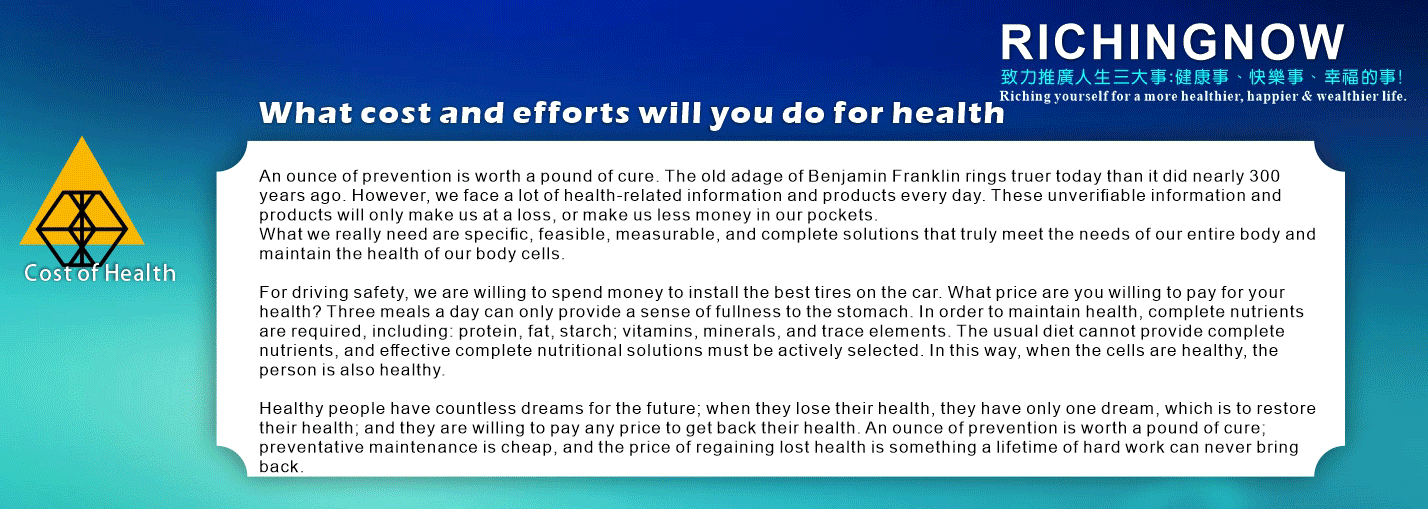 RICHINGNOW
致力推廣人生三大事:健康事、快樂事、幸福的事!
Riching yourself for a more healthier, happier & wealthier life.

What cost and efforts will you do for health

Cost of Health

An ounce of prevention is worth a pound of cure. The old adage of Benjamin Franklin rings truer today than it did nearly 300 years ago. However, we face a lot of health-related information and products every day. These unverifiable information and products will only make us at a loss, or make us less money in our pockets.
What we really need are specific, feasible, measurable, and complete solutions that truly meet the needs of our entire body and maintain the health of our body cells.

For driving safety, we are willing to spend money to install the best tires on the car. What price are you willing to pay for your health? Three meals a day can only provide a sense of fullness to the stomach. In order to maintain health, complete nutrients are required, including: protein, fat, starch; vitamins, minerals, and trace elements. The usual diet cannot provide complete nutrients, and effective complete nutritional solutions must be actively selected. In this way, when the cells are healthy, the person is also healthy.

Healthy people have countless dreams for the future; when they lose their health, they have only one dream, which is to restore their health; and they are willing to pay any price to get back their health. An ounce of prevention is worth a pound of cure; preventative maintenance is cheap, and the price of regaining lost health is something a lifetime of hard work can never bring back.